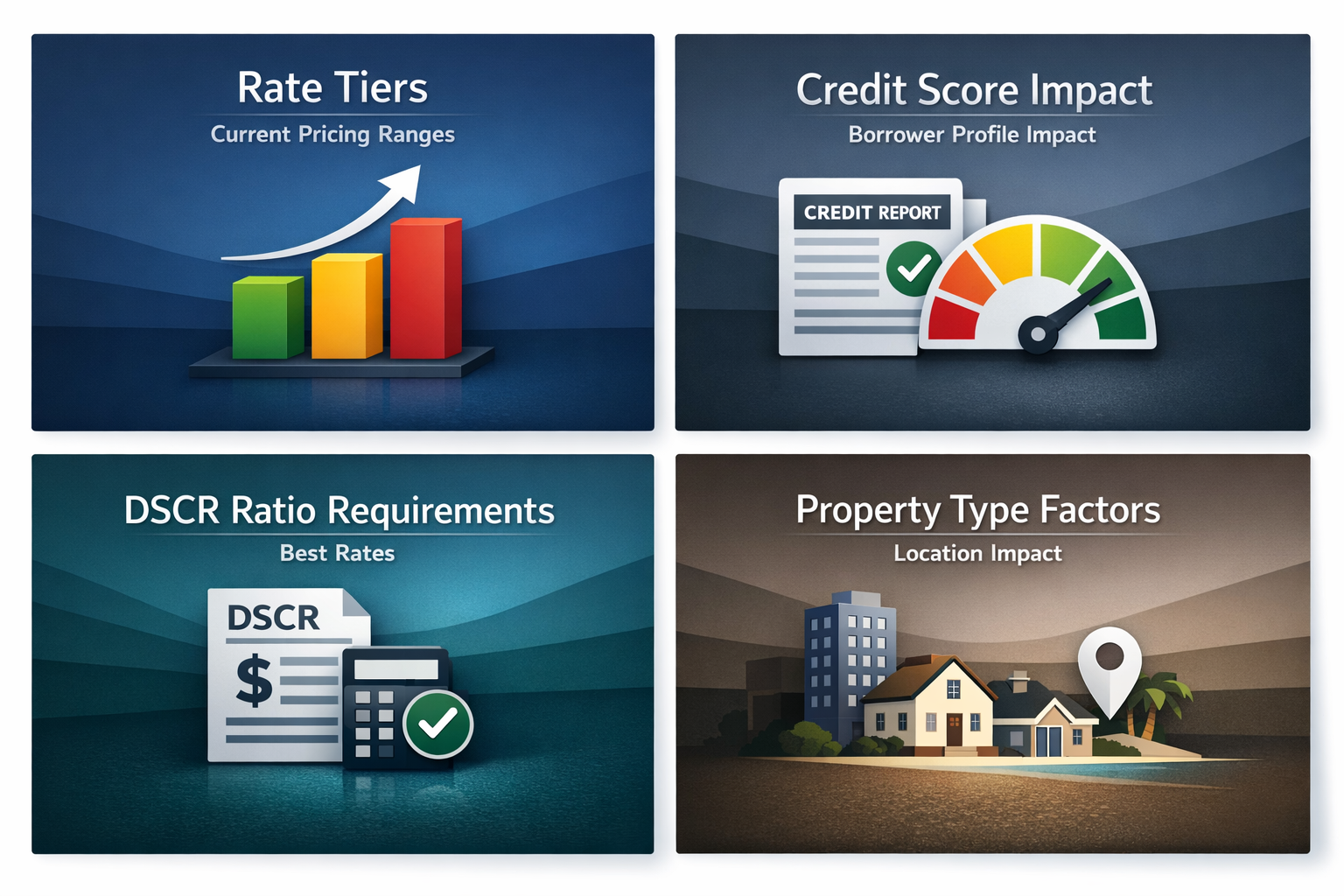 Rate Tiers
Current Pricing Ranges

Credit Score Impact
Borrower Profile Impact

CREDIT REPORT

DSCR Ratio Requirements
Best Rates

DSCR
$

Property Type Factors
Location Impact